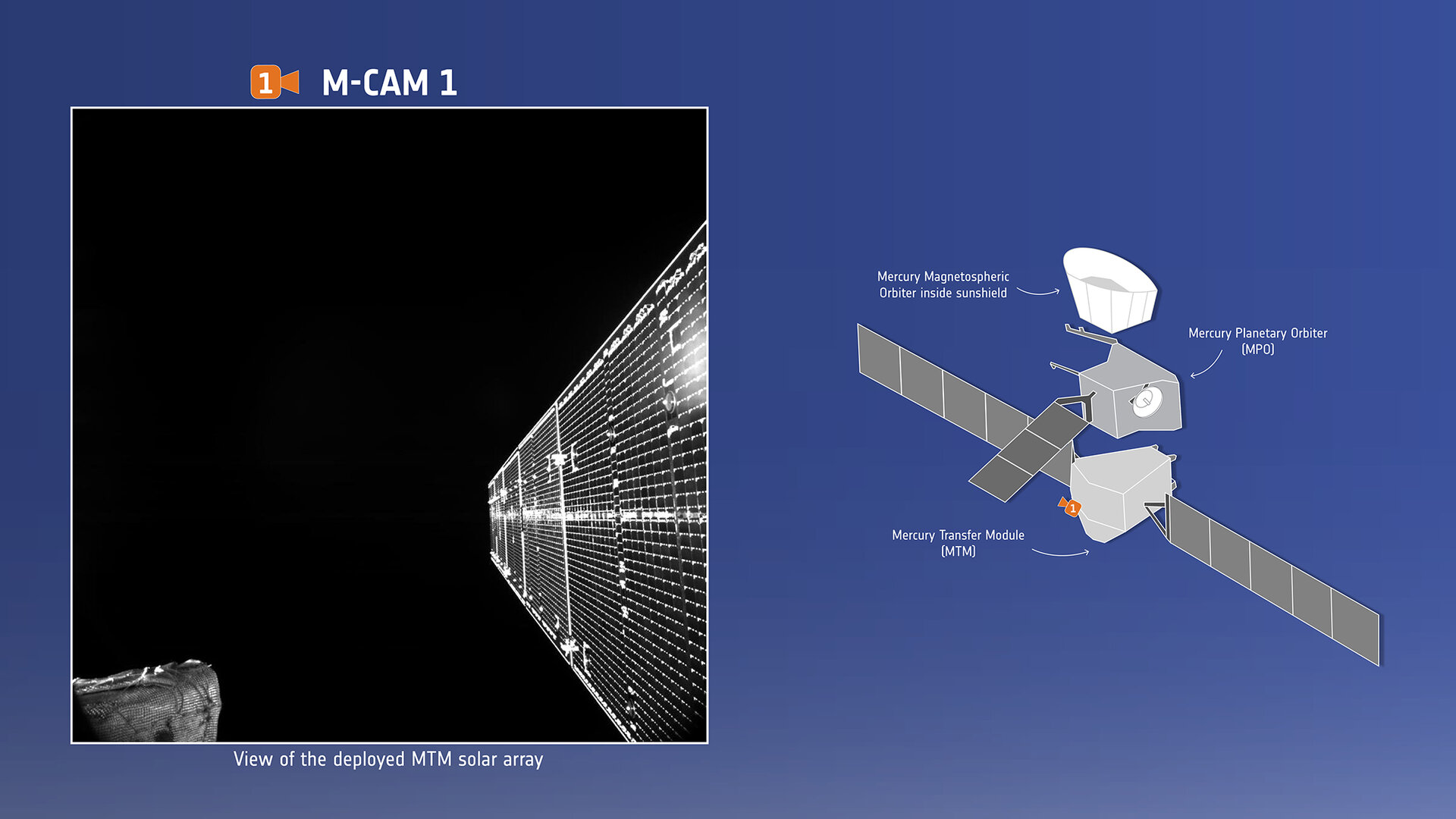 1 M-CAM 1

View of the deployed MTM solar array

Mercury Magnetospheric Orbiter inside sunshield

Mercury Planetary Orbiter (MPO)

1

Mercury Transfer Module (MTM)